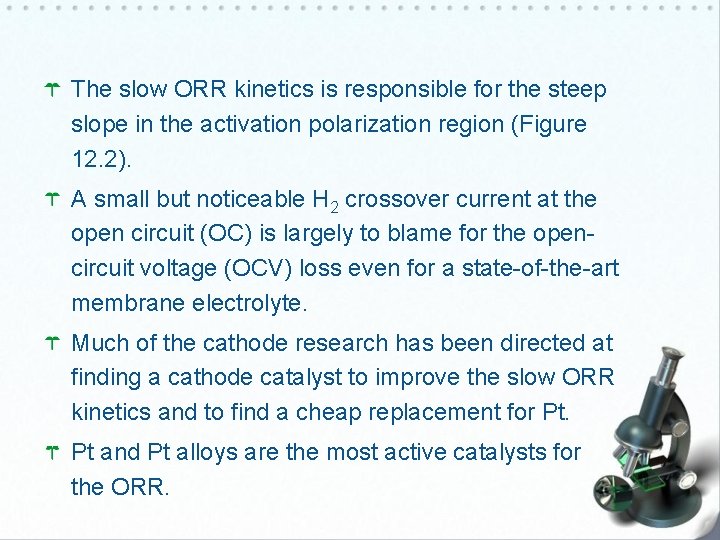 The slow ORR kinetics is responsible for the steep slope in the activation polarization region (Figure 12.2).

A small but noticeable $H_2$ crossover current at the open circuit (OC) is largely to blame for the open-circuit voltage (OCV) loss even for a state-of-the-art membrane electrolyte.

Much of the cathode research has been directed at finding a cathode catalyst to improve the slow ORR kinetics and to find a cheap replacement for Pt.

Pt and Pt alloys are the most active catalysts for the ORR.